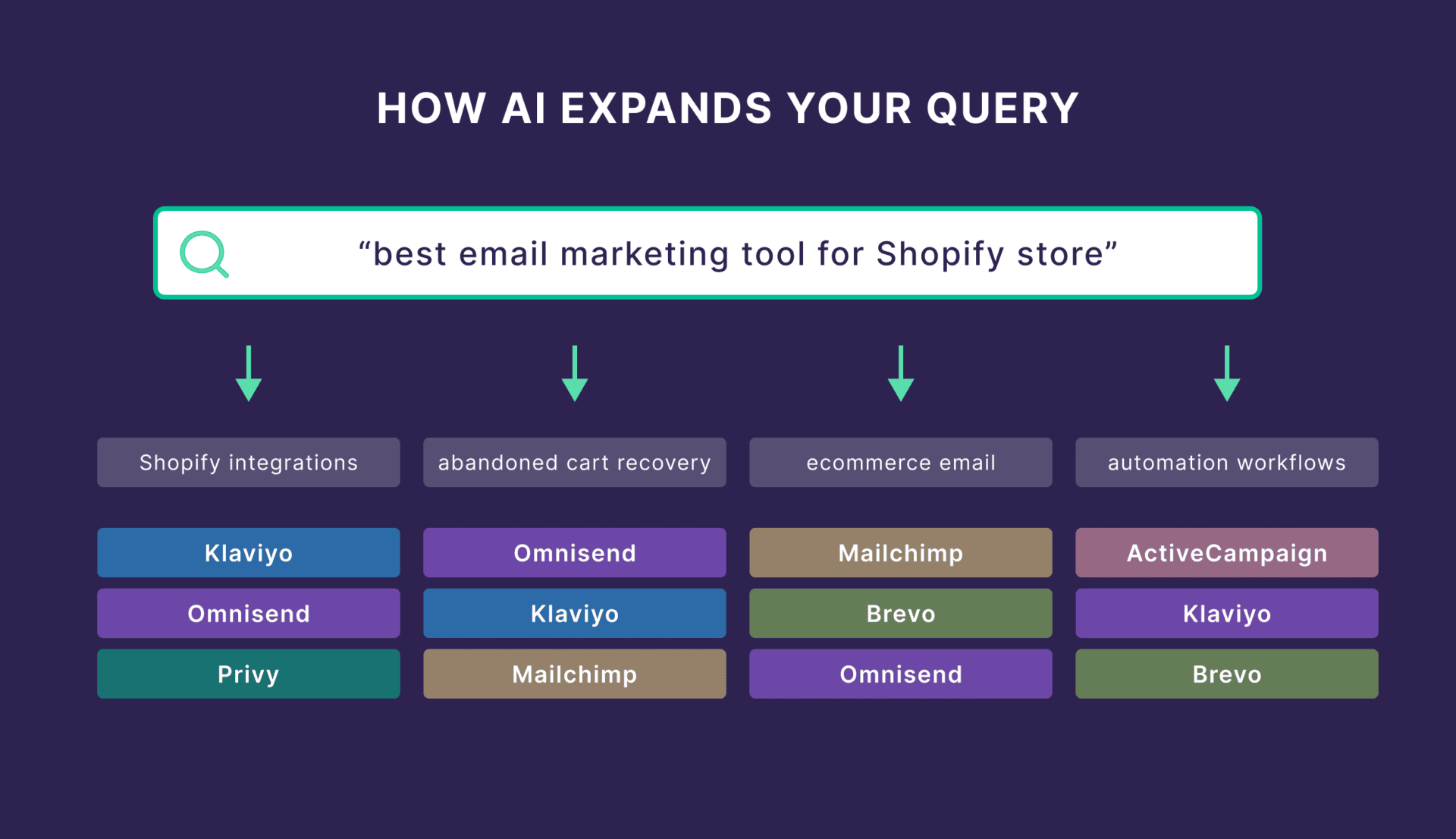 HOW AI EXPANDS YOUR QUERY

“best email marketing tool for Shopify store”

Shopify integrations

Klaviyo

Omnisend

Privy

abandoned cart recovery

Omnisend

Klaviyo

Mailchimp

ecommerce email

Mailchimp

Brevo

Omnisend

automation workflows

ActiveCampaign

Klaviyo

Brevo